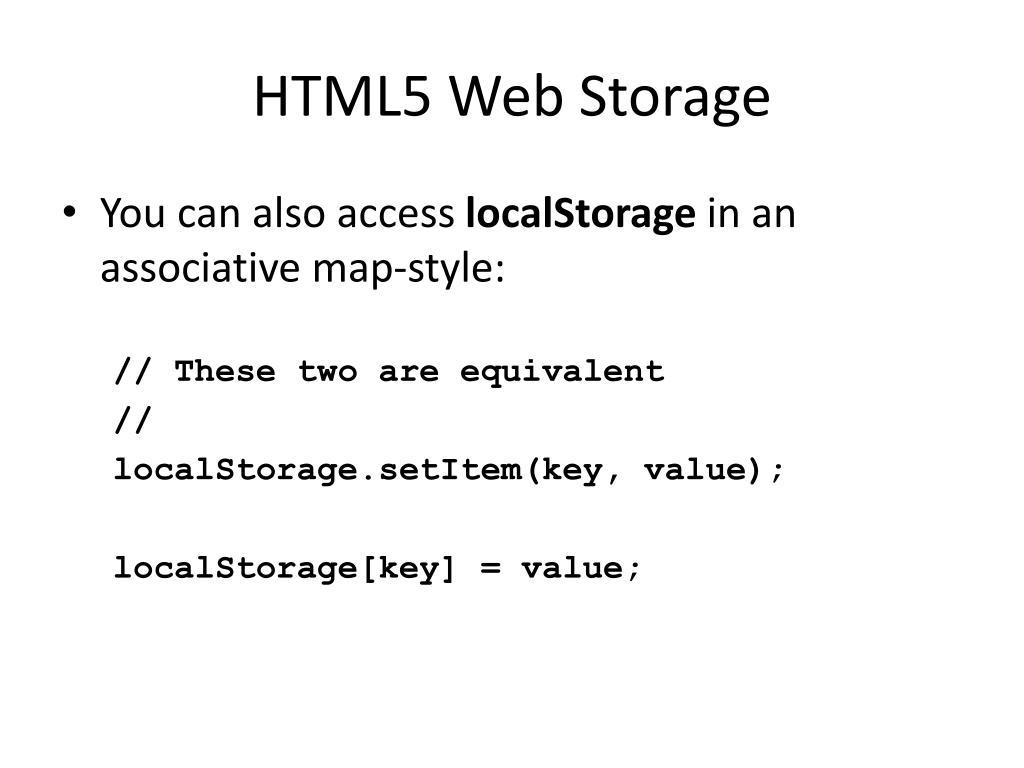 HTML5 Web Storage

• You can also access localStorage in an associative map-style:

// These two are equivalent
//
localStorage.setItem(key, value);

localStorage[key] = value;